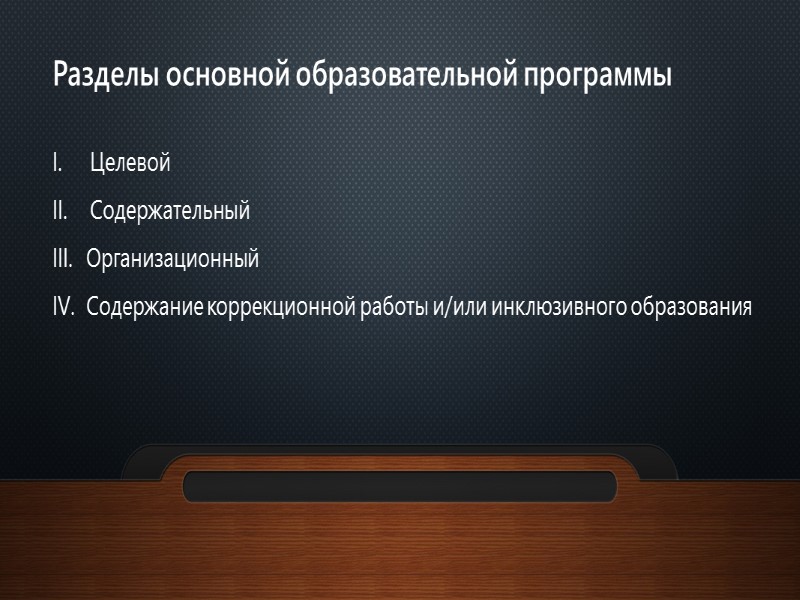 Разделы основной образовательной программы

I. Целевой

II. Содержательный

III. Организационный

IV. Содержание коррекционной работы и/или инклюзивного образования